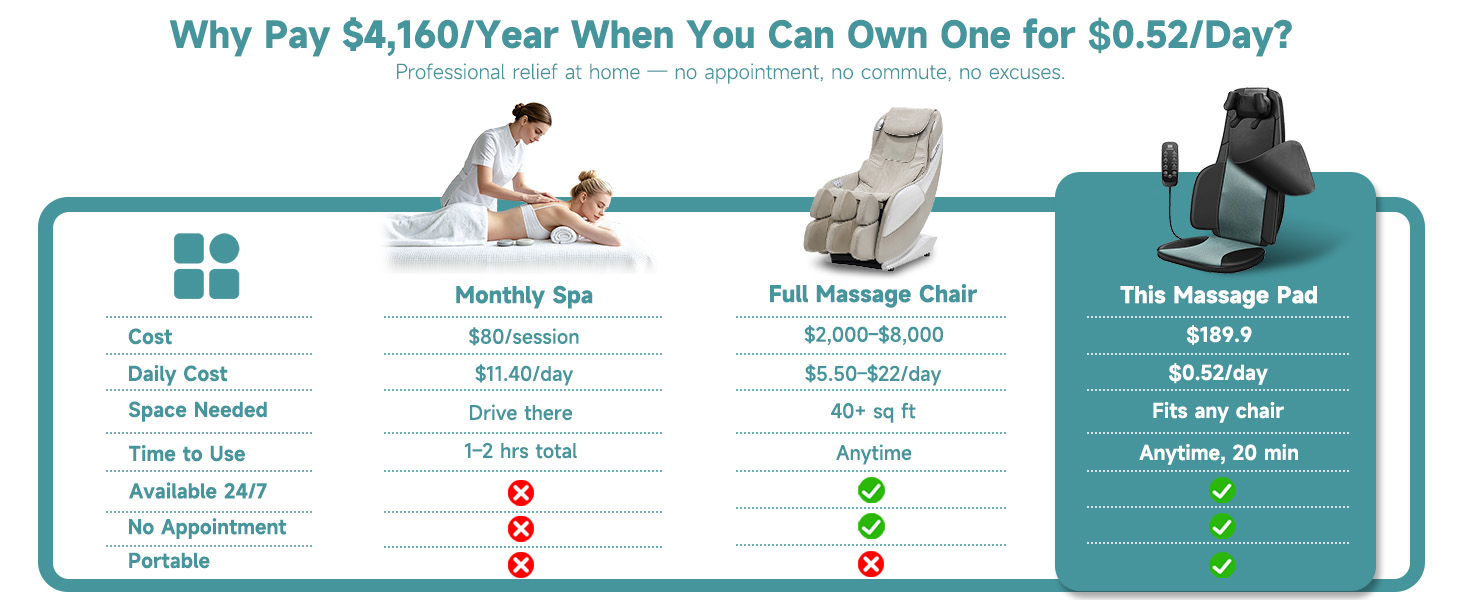 Why Pay \$4,160/Year When You Can Own One for \$0.52/Day?
Professional relief at home — no appointment, no commute, no excuses.

| | Monthly Spa | Full Massage Chair | This Massage Pad |
|---|---|---|---|
| Cost | \$80/session | \$2,000–\$8,000 | \$189.9 |
| Daily Cost | \$11.40/day | \$5.50–\$22/day | \$0.52/day |
| Space Needed | Drive there | 40+ sq ft | Fits any chair |
| Time to Use | 1–2 hrs total | Anytime | Anytime, 20 min |
| Available 24/7 | ✗ | ✓ | ✓ |
| No Appointment | ✗ | ✓ | ✓ |
| Portable | ✗ | ✗ | ✓ |